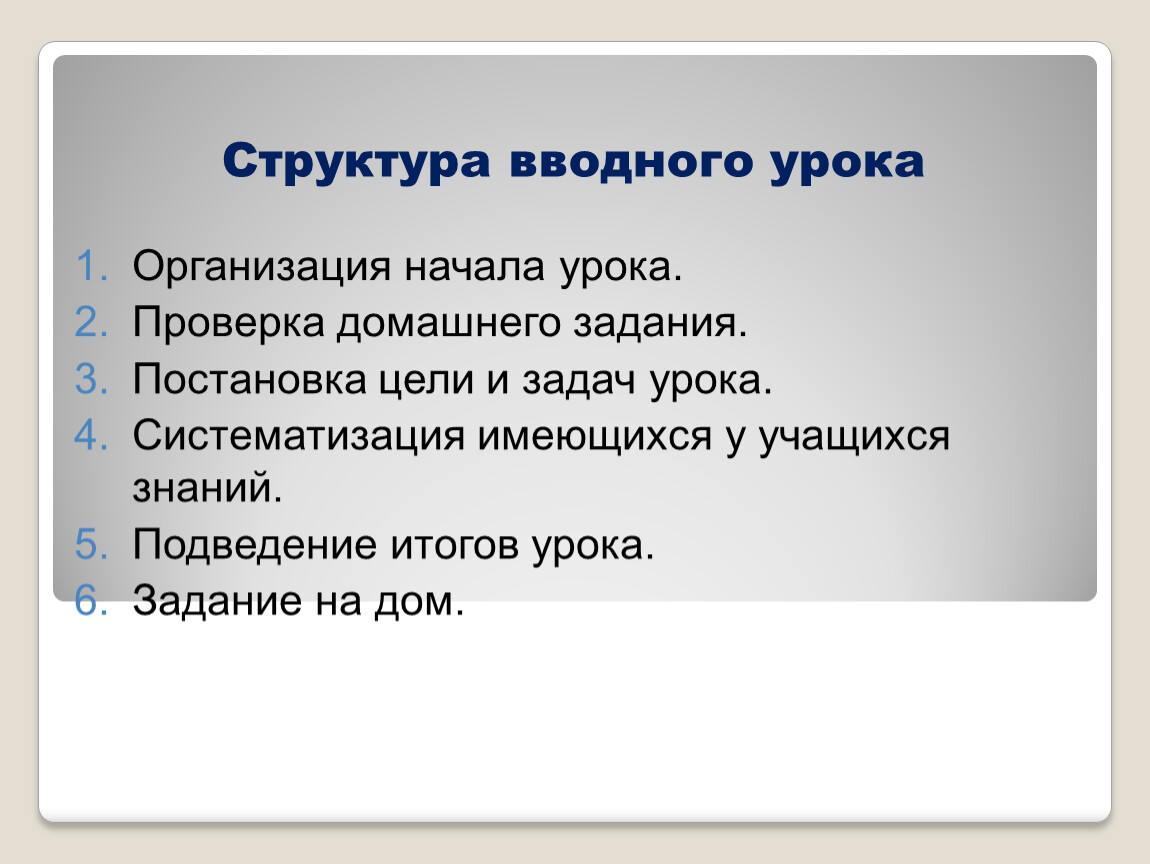 Структура вводного урока

1. Организация начала урока.
2. Проверка домашнего задания.
3. Постановка цели и задач урока.
4. Систематизация имеющихся у учащихся знаний.
5. Подведение итогов урока.
6. Задание на дом.